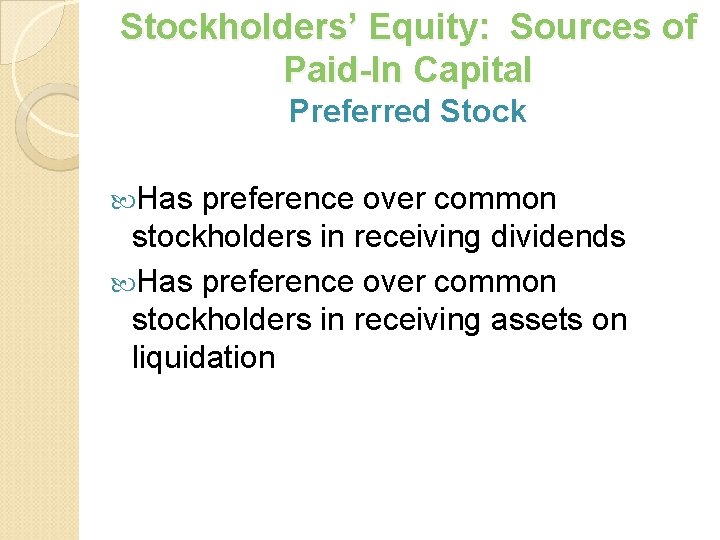 Stockholders' Equity: Sources of Paid-In Capital
Preferred Stock

Has preference over common stockholders in receiving dividends

Has preference over common stockholders in receiving assets on liquidation